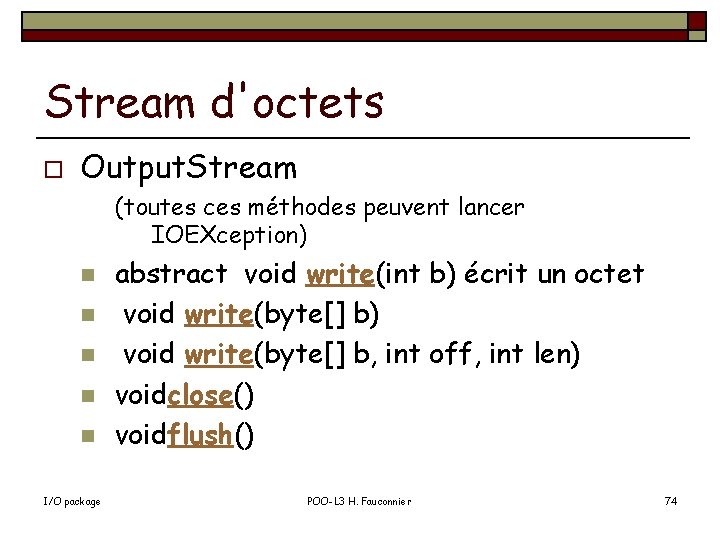 Stream d'octets

OutputStream

(toutes ces méthodes peuvent lancer IOEXception)

abstract void write(int b) écrit un octet

void write(byte[] b)

void write(byte[] b, int off, int len)

voidclose()

voidflush()

I/O package

POO-L3 H. Fauconnier

74